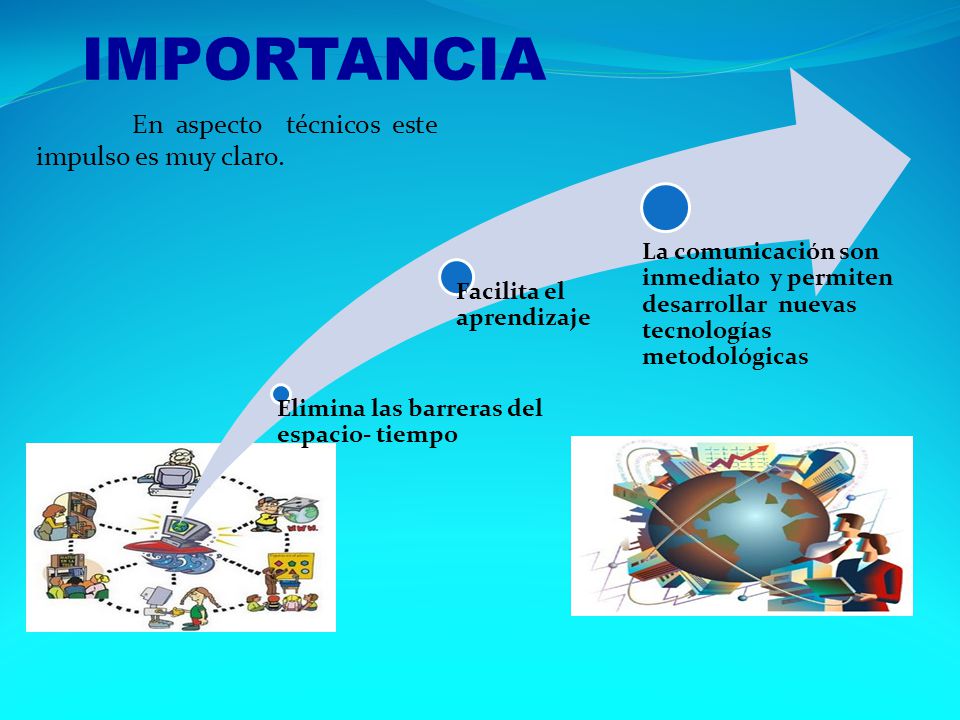 IMPORTANCIA

En aspecto técnicos este impulso es muy claro.

Elimina las barreras del espacio- tiempo

Facilita el aprendizaje

La comunicación son inmediato y permiten desarrollar nuevas tecnologías metodológicas